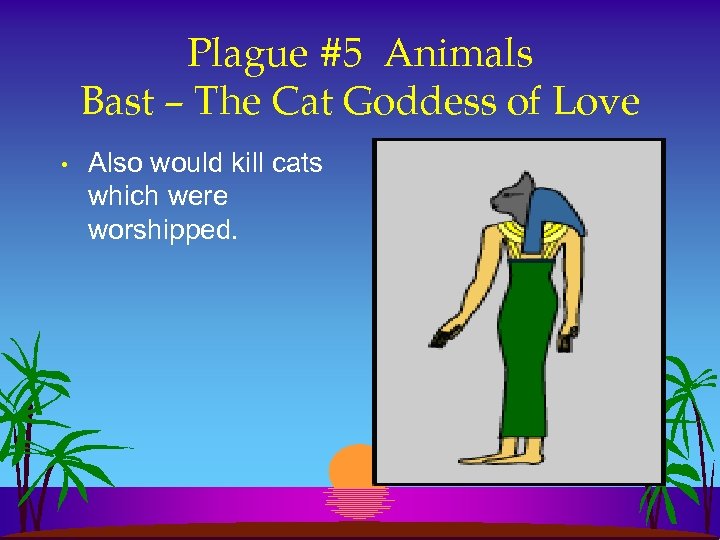 Plague #5 Animals
Bast – The Cat Goddess of Love

• Also would kill cats which were worshipped.